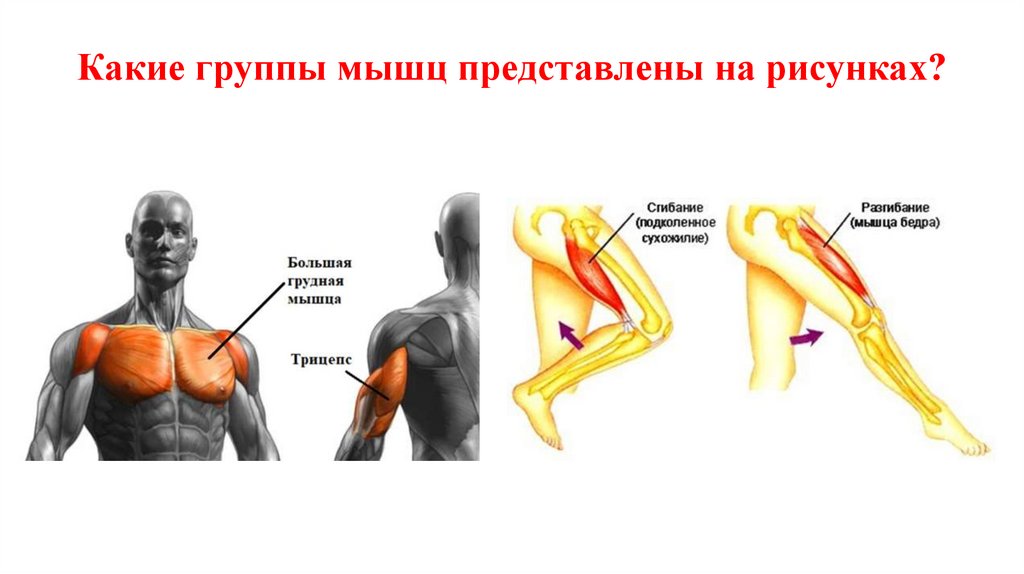 Какие группы мышц представлены на рисунках?

Большая грудная мышца

Трицепс

Сгибание (подколенное сухожилие)

Разгибание (мышца бедра)